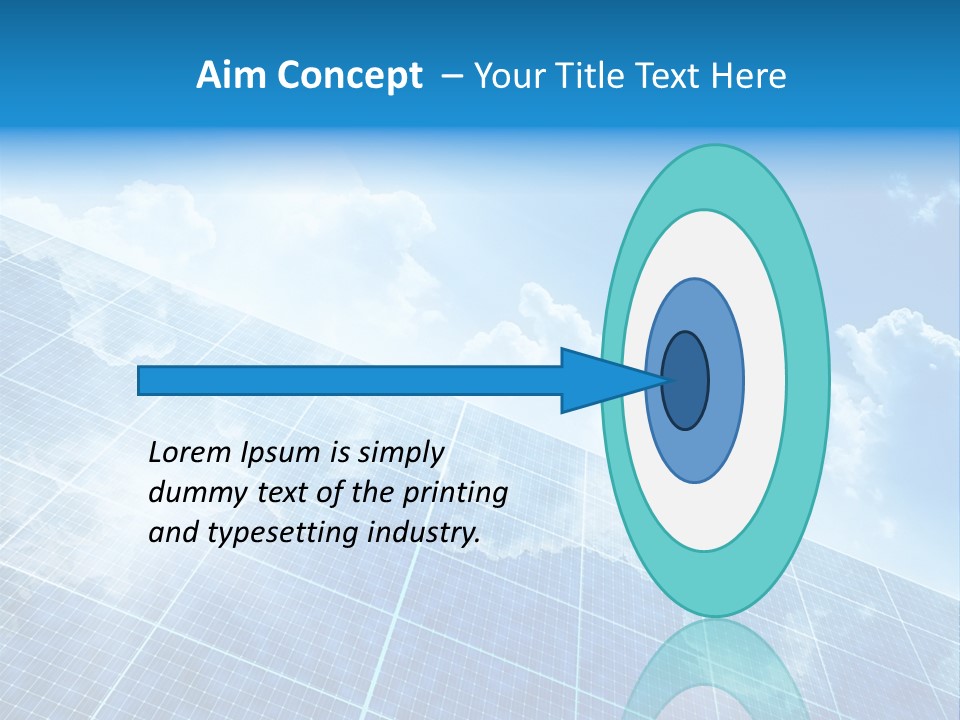 Aim Concept – Your Title Text Here

Lorem Ipsum is simply dummy text of the printing and typesetting industry.